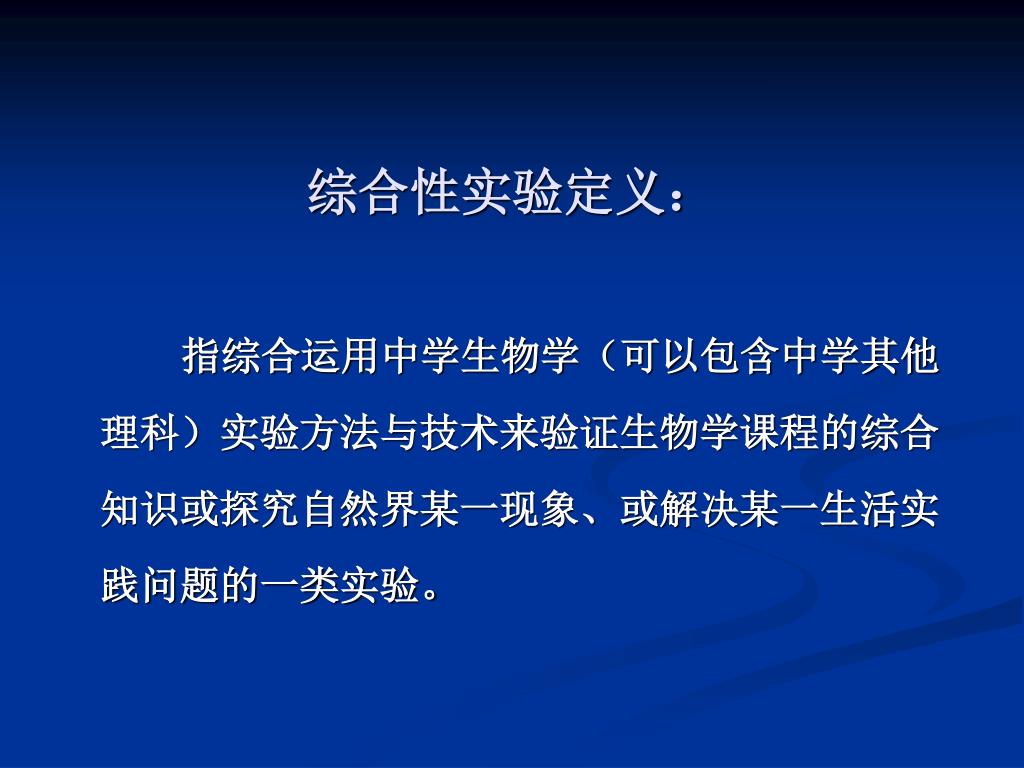 综合性实验定义：

指综合运用中学生物学（可以包含中学其他理科）实验方法与技术来验证生物学课程的综合知识或探究自然界某一现象、或解决某一生活实践问题的一类实验。